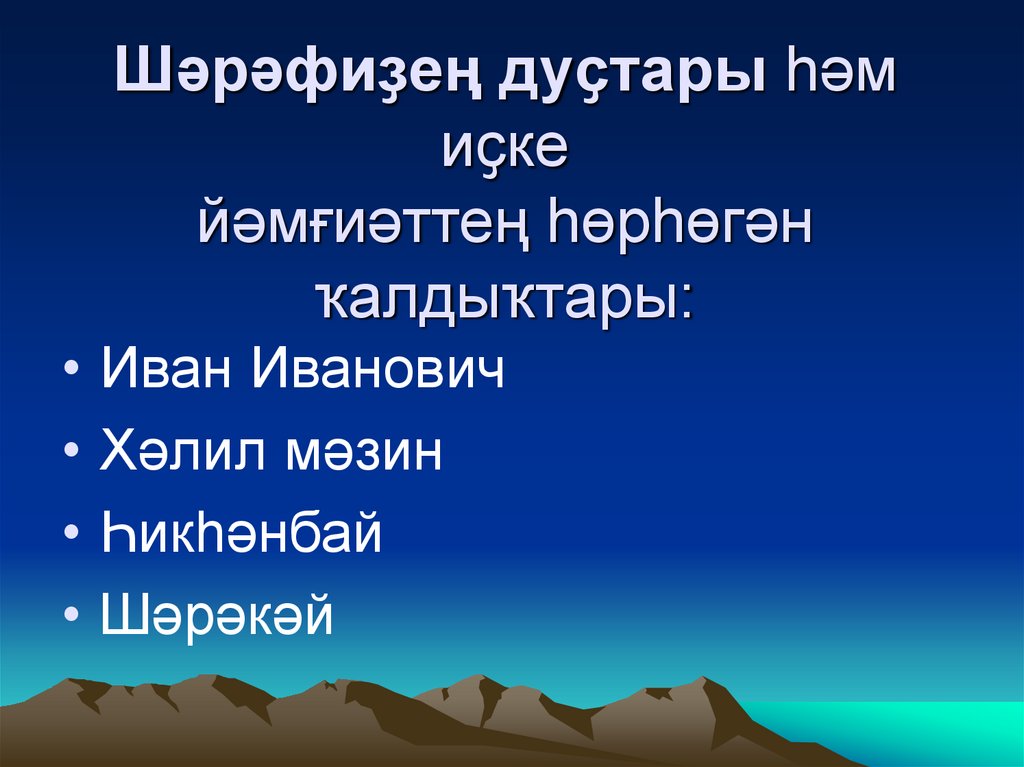 Шәрәфиҙең дуҫтары һәм иҫке йәмғиәттең һөрһөгән ҡалдыҡтары:

• Иван Иванович
• Хәлил мәзин
• Һикһәнбай
• Шәрәкәй